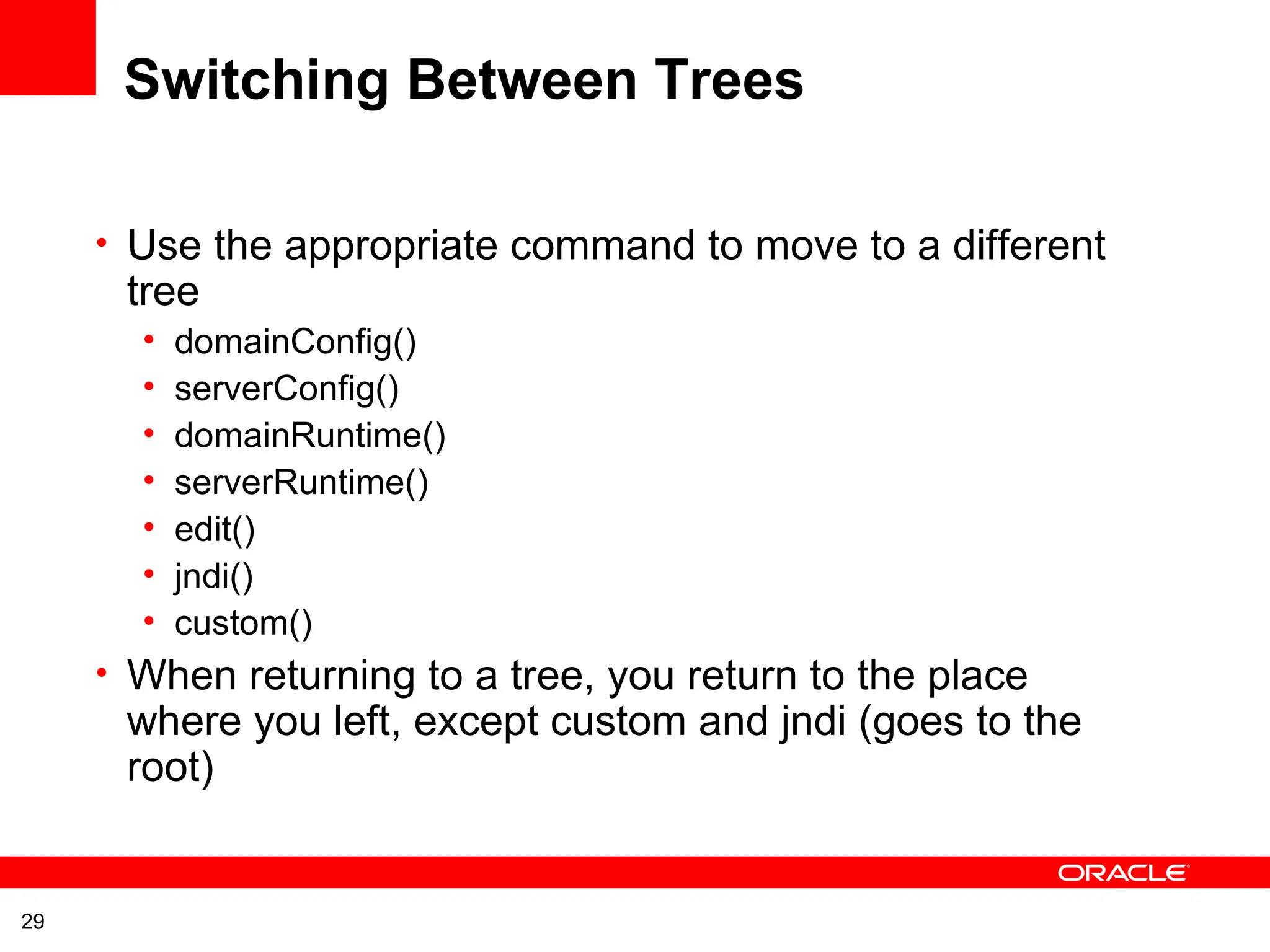 Switching Between Trees

• Use the appropriate command to move to a different tree
  • domainConfig()
  • serverConfig()
  • domainRuntime()
  • serverRuntime()
  • edit()
  • jndi()
  • custom()
• When returning to a tree, you return to the place where you left, except custom and jndi (goes to the root)

ORACLE

29